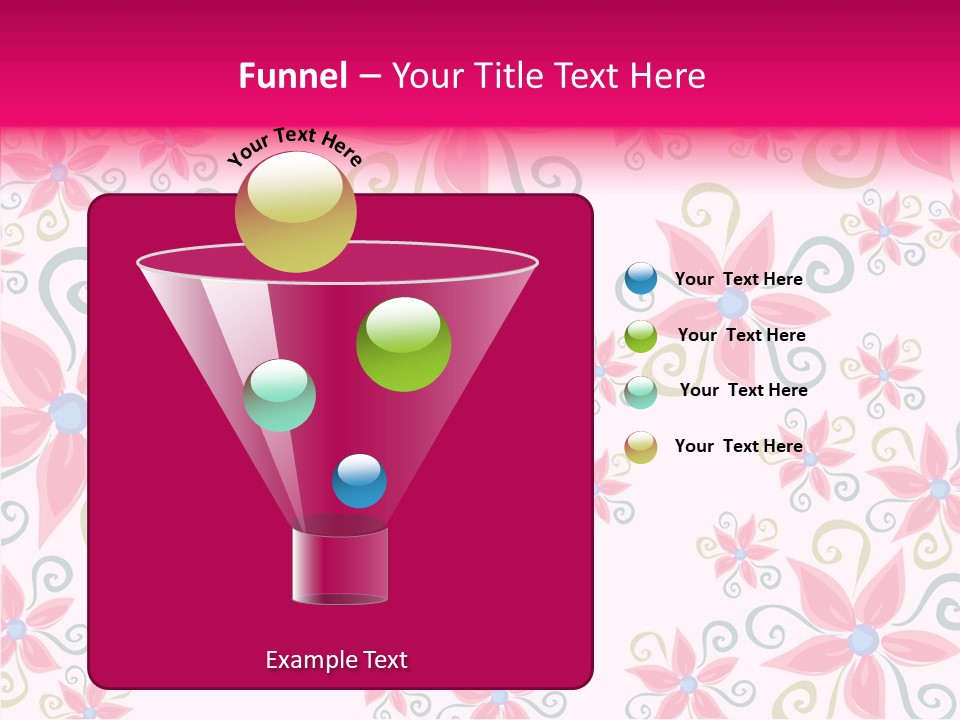 Funnel – Your Title Text Here

Your Text Here

Your Text Here

Your Text Here

Your Text Here

Your Text Here

Example Text